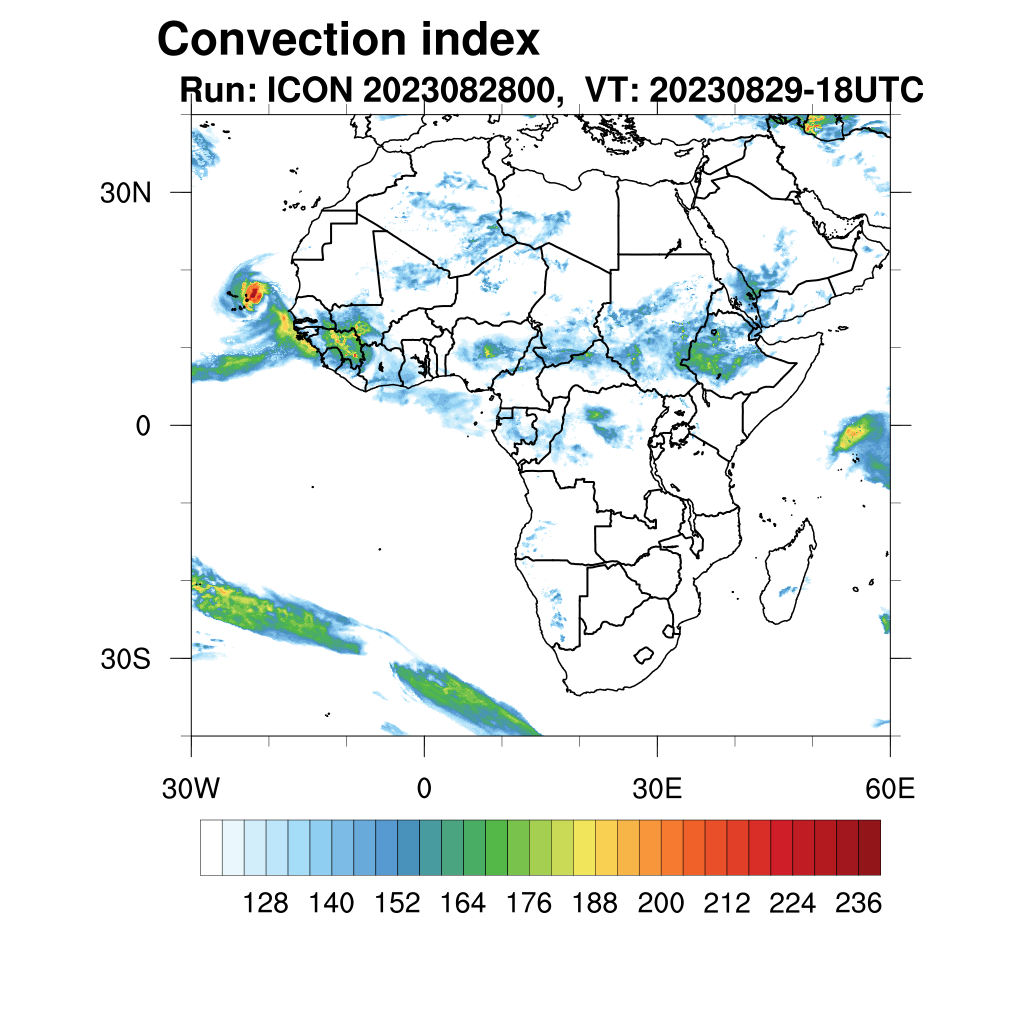 Convection index
Run: ICON 2023082800, VT: 20230829-18UTC

30N
0
30S

30W
0
30E
60E

128 140 152 164 176 188 200 212 224 236